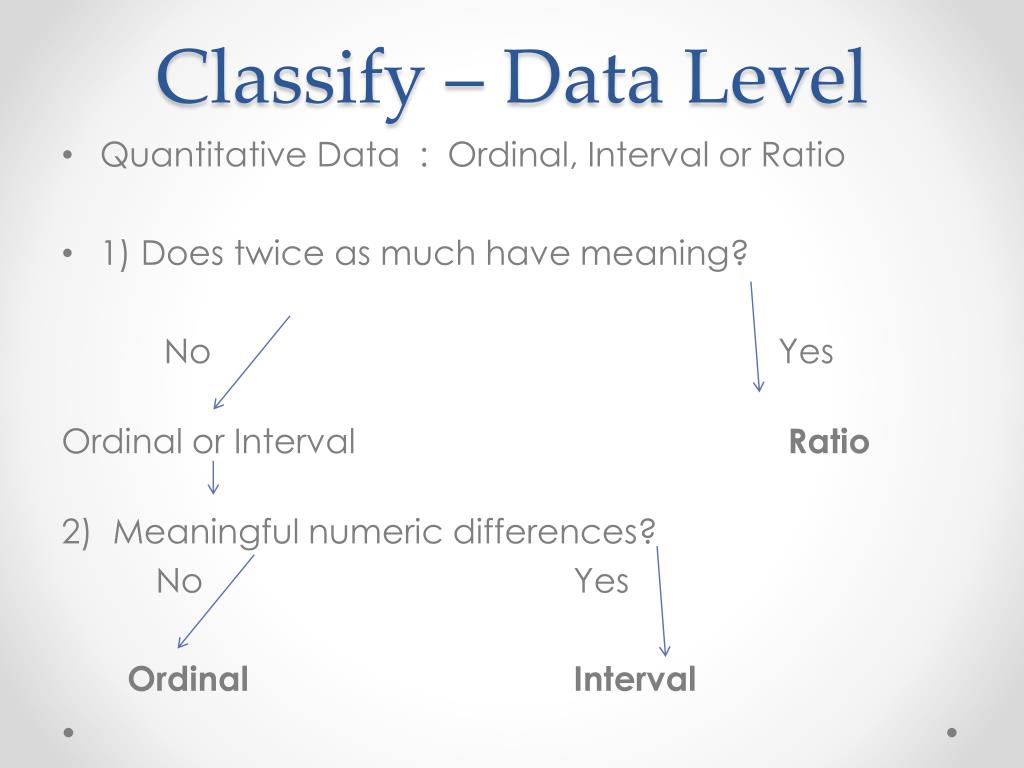 Classify – Data Level

• Quantitative Data : Ordinal, Interval or Ratio

• 1) Does twice as much have meaning?

No Yes

Ordinal or Interval Ratio

2) Meaningful numeric differences?

No Yes

Ordinal Interval